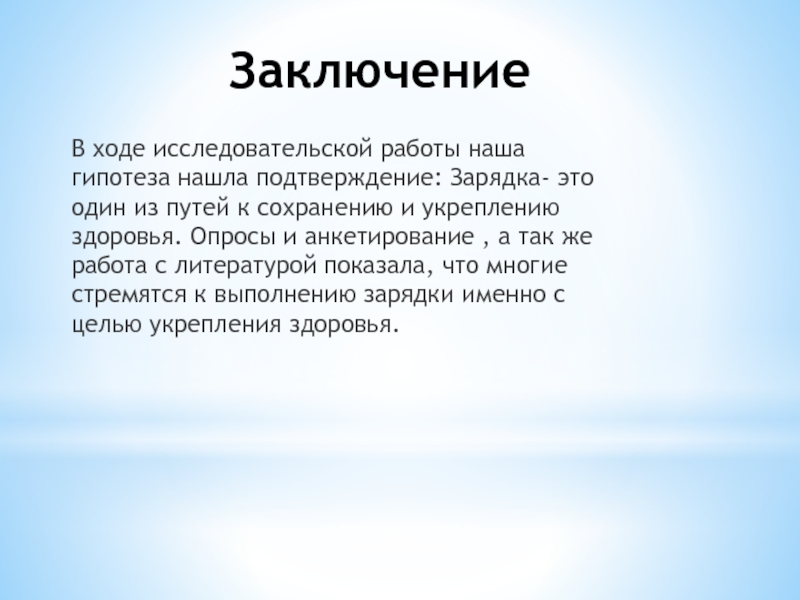 Заключение

В ходе исследовательской работы наша гипотеза нашла подтверждение: Зарядка- это один из путей к сохранению и укреплению здоровья. Опросы и анкетирование , а так же работа с литературой показала, что многие стремятся к выполнению зарядки именно с целью укрепления здоровья.